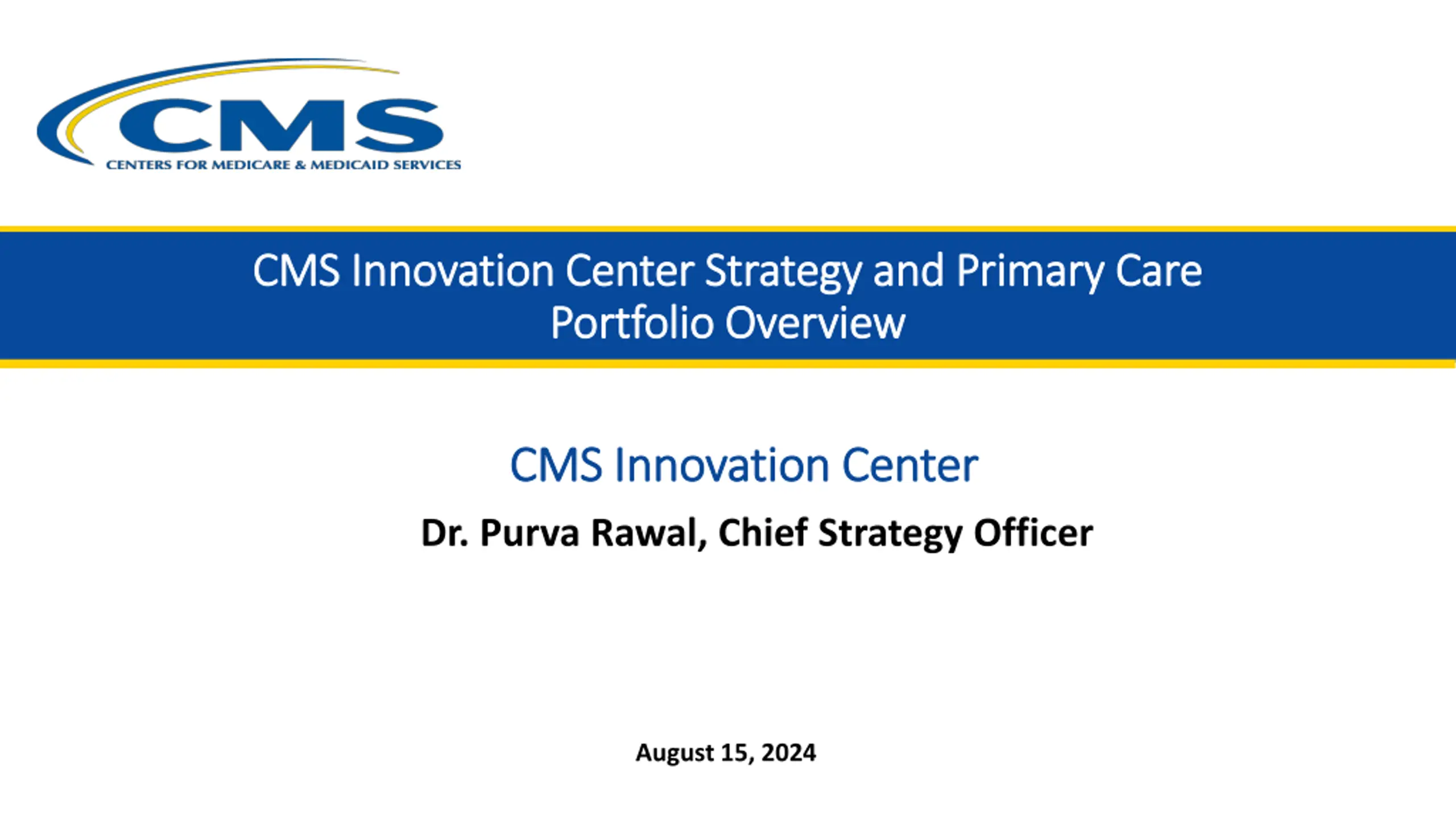 CMS
CENTERS FOR MEDICARE & MEDICAID SERVICES

CMS Innovation Center Strategy and Primary Care Portfolio Overview

CMS Innovation Center

Dr. Purva Rawal, Chief Strategy Officer

August 15, 2024